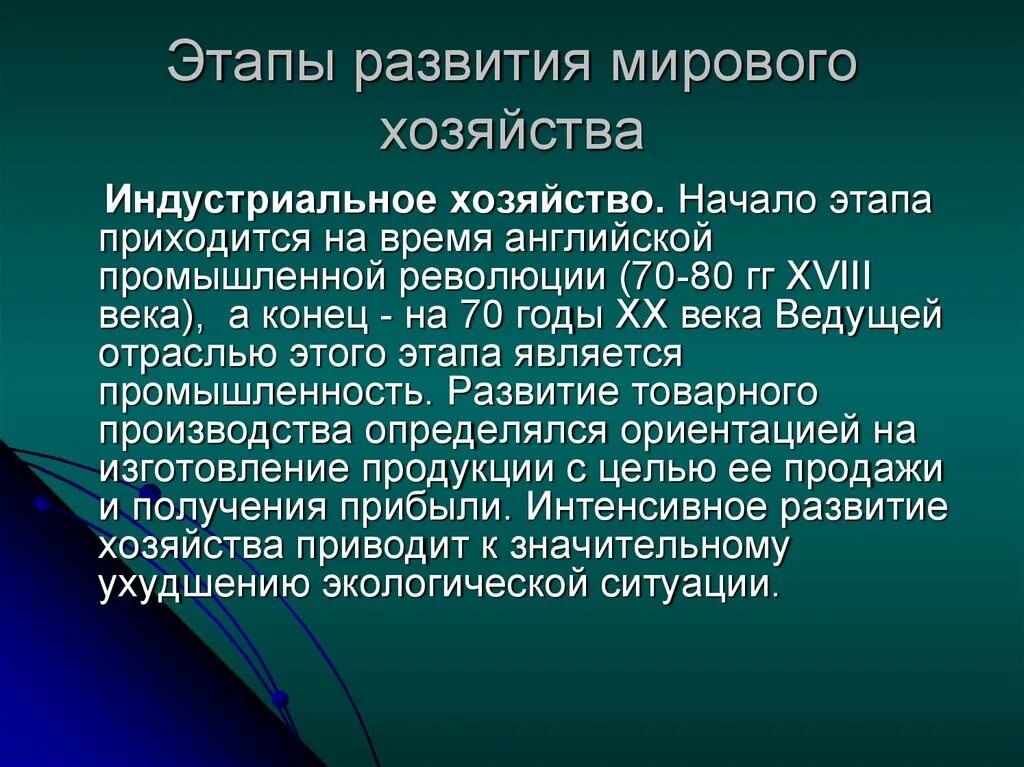 Этапы развития мирового хозяйства

Индустриальное хозяйство. Начало этапа приходится на время английской промышленной революции (70-80 гг XVIII века), а конец - на 70 годы XX века Ведущей отраслью этого этапа является промышленность. Развитие товарного производства определялся ориентацией на изготовление продукции с целью ее продажи и получения прибыли. Интенсивное развитие хозяйства приводит к значительному ухудшению экологической ситуации.